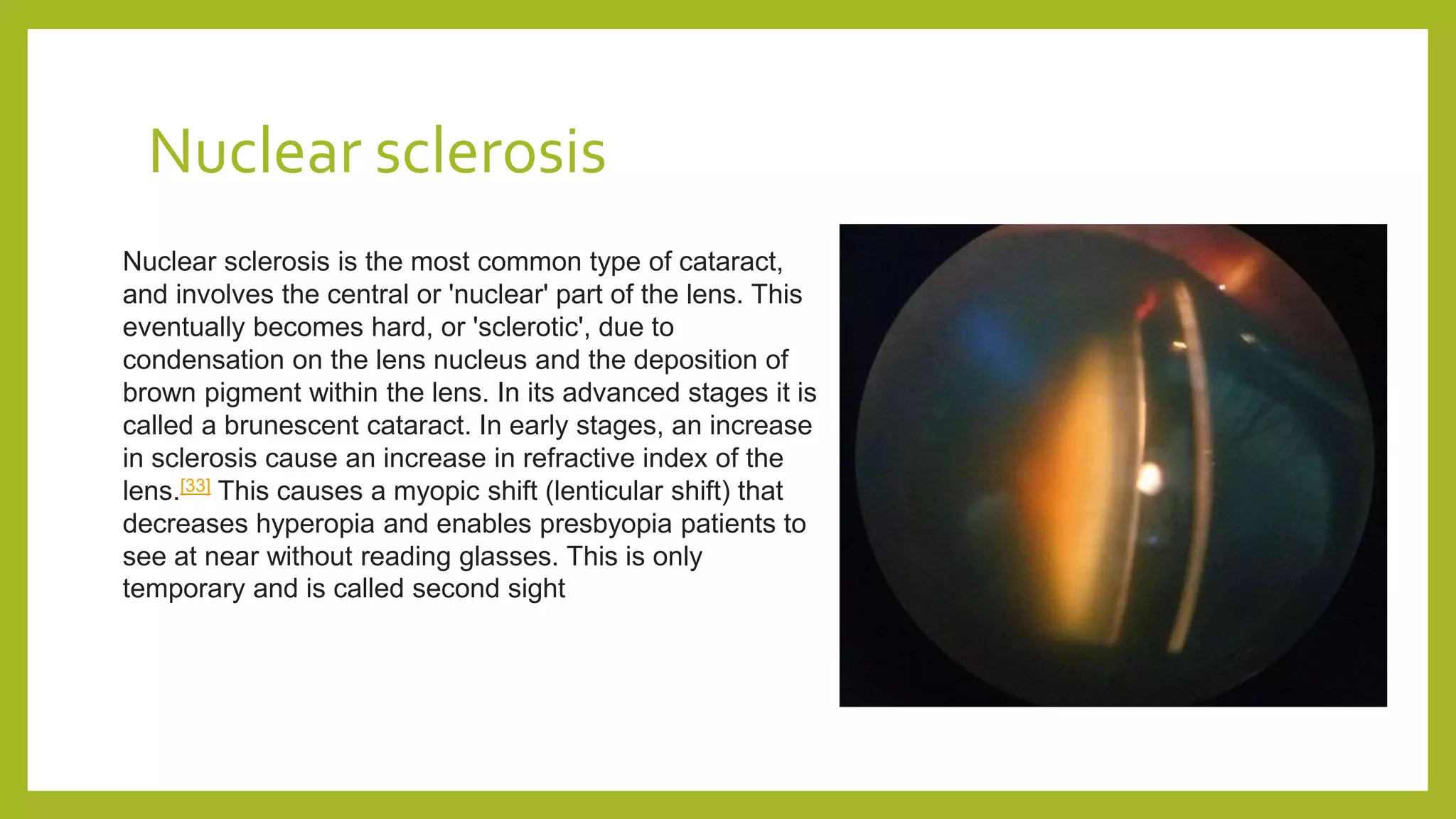 Nuclear sclerosis

Nuclear sclerosis is the most common type of cataract, and involves the central or 'nuclear' part of the lens. This eventually becomes hard, or 'sclerotic', due to condensation on the lens nucleus and the deposition of brown pigment within the lens. In its advanced stages it is called a brunescent cataract. In early stages, an increase in sclerosis cause an increase in refractive index of the lens.[33] This causes a myopic shift (lenticular shift) that decreases hyperopia and enables presbyopia patients to see at near without reading glasses. This is only temporary and is called second sight